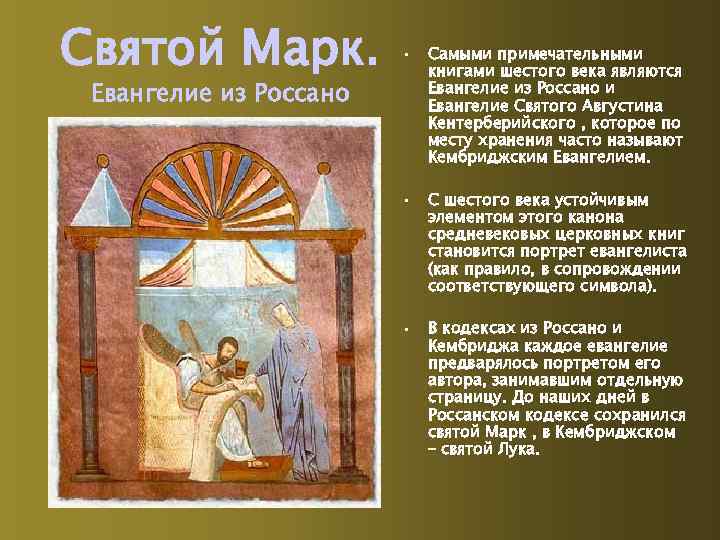 Святой Марк.
Евангелие из Россано

• Самыми примечательными книгами шестого века являются Евангелие из Россано и Евангелие Святого Августина Кентерберийского , которое по месту хранения часто называют Кембриджским Евангелием.

• С шестого века устойчивым элементом этого канона средневековых церковных книг становится портрет евангелиста (как правило, в сопровождении соответствующего символа).

• В кодексах из Россано и Кембриджа каждое евангелие предварялось портретом его автора, занимавшим отдельную страницу. До наших дней в Россанском кодексе сохранился святой Марк , в Кембриджском – святой Лука.